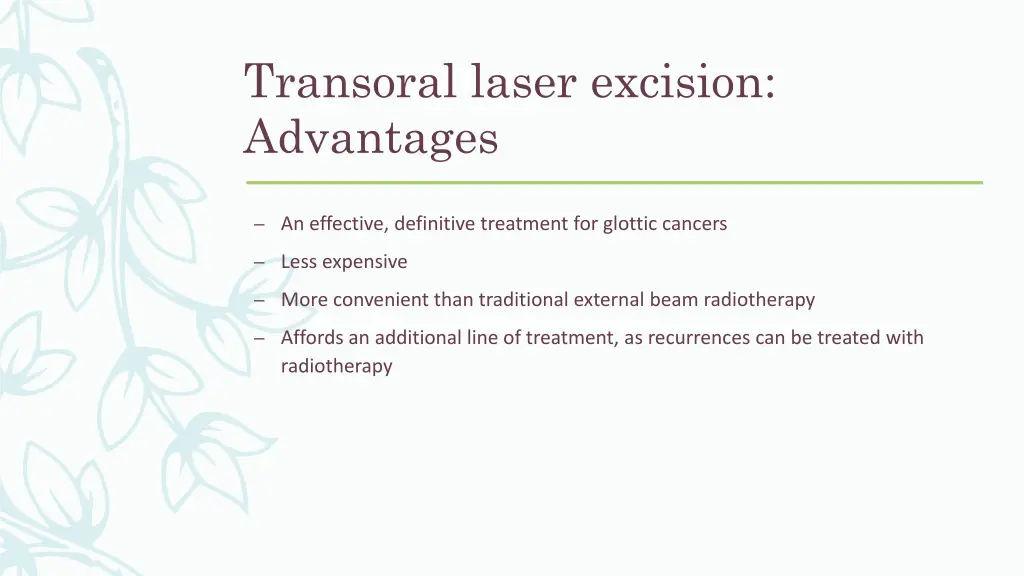 Transoral laser excision: Advantages

– An effective, definitive treatment for glottic cancers

– Less expensive

– More convenient than traditional external beam radiotherapy

– Affords an additional line of treatment, as recurrences can be treated with radiotherapy